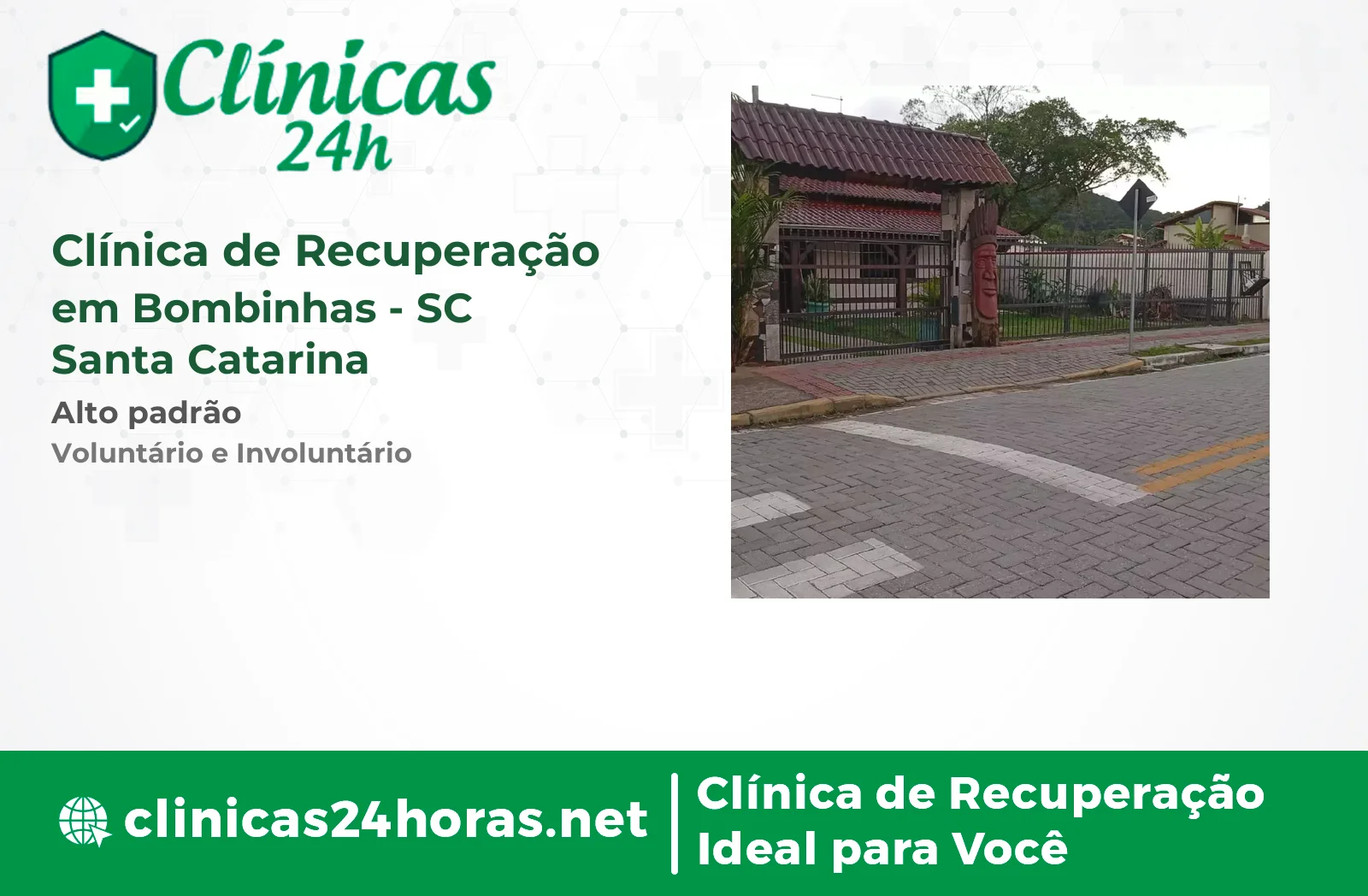 Clínicas 24h

Clínica de Recuperação em Bombinhas - SC Santa Catarina

Alto padrão

Voluntário e Involuntário

clinicas24horas.net

Clínica de Recuperação Ideal para Você